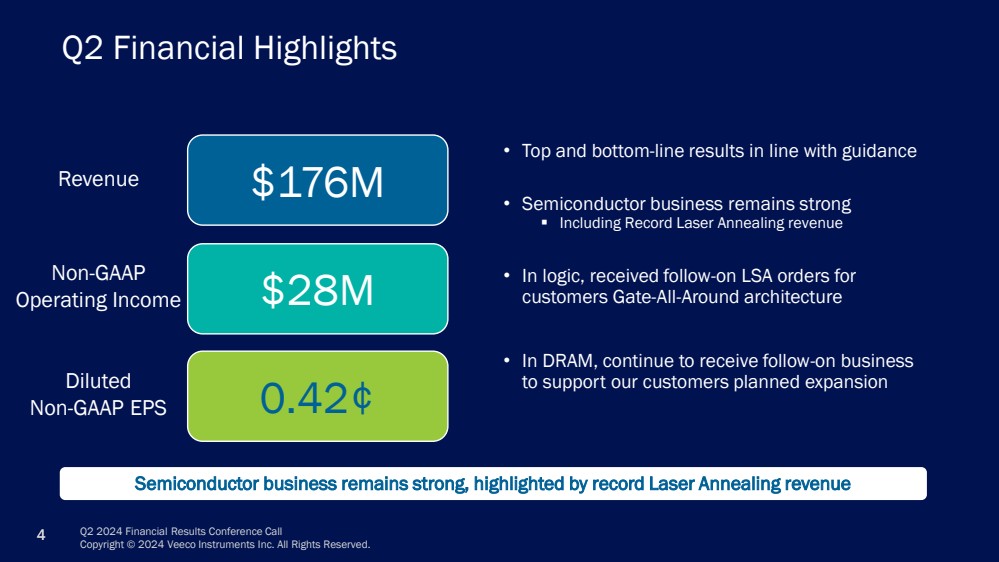 Q2 Financial Highlights

Revenue

$176M

Non-GAAP Operating Income

$28M

Diluted Non-GAAP EPS

0.42¢

• Top and bottom-line results in line with guidance

• Semiconductor business remains strong
▪ Including Record Laser Annealing revenue

• In logic, received follow-on LSA orders for customers Gate-All-Around architecture

• In DRAM, continue to receive follow-on business to support our customers planned expansion

Semiconductor business remains strong, highlighted by record Laser Annealing revenue

4

Q2 2024 Financial Results Conference Call
Copyright © 2024 Veeco Instruments Inc. All Rights Reserved.